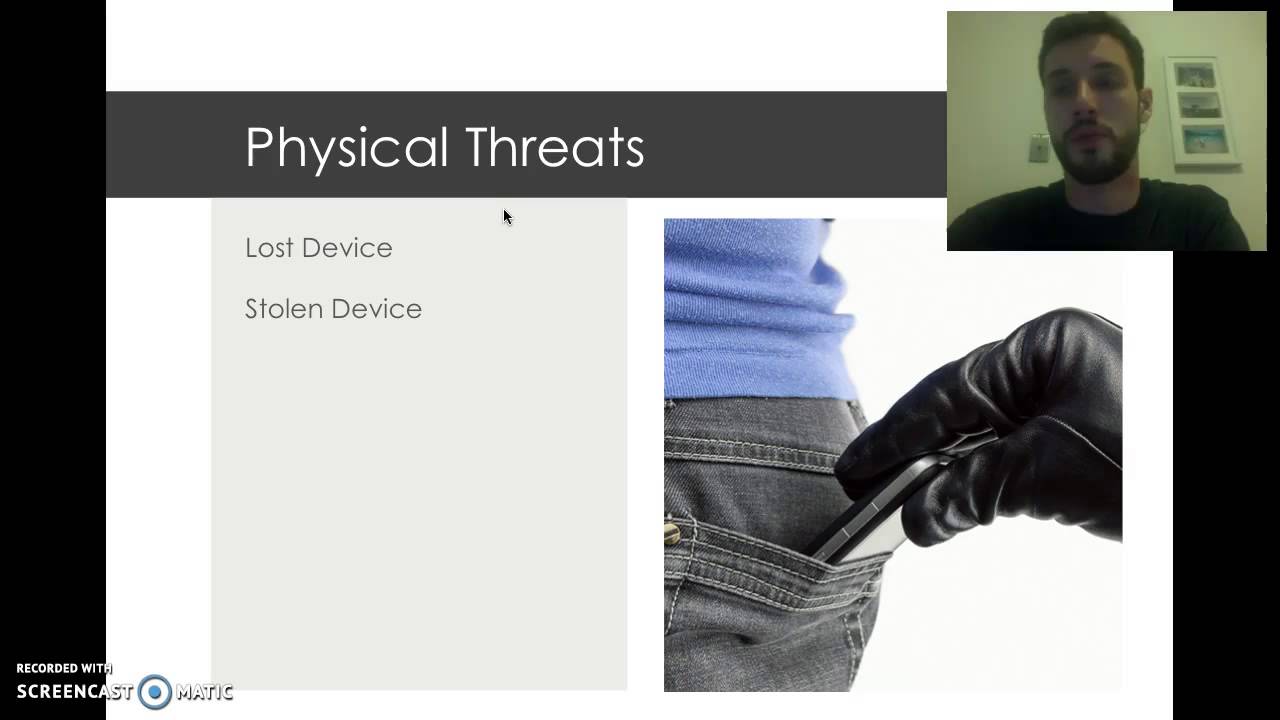 Physical Threats

Lost Device

Stolen Device

RECORDED WITH
SCREENCAST MATIC